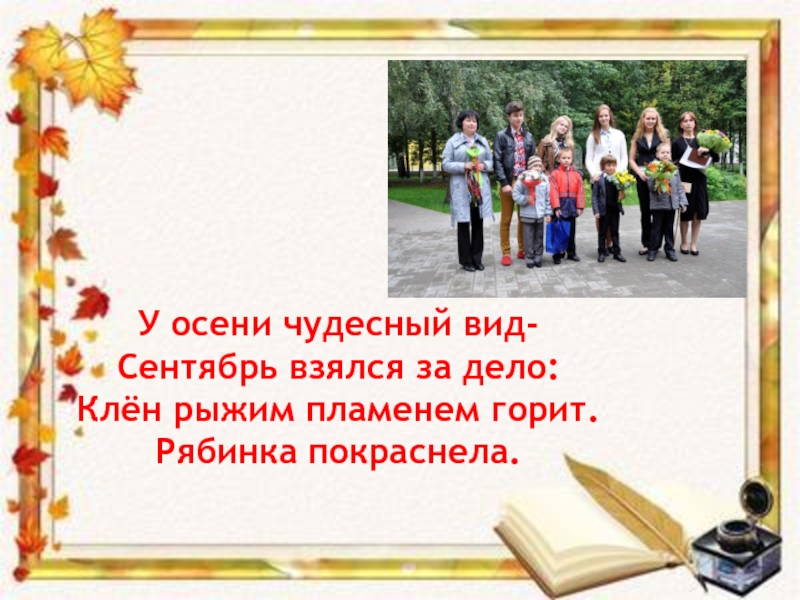 У осени чудесный вид-
Сентябрь взялся за дело:
Клён рыжим пламенем горит.
Рябинка покраснела.